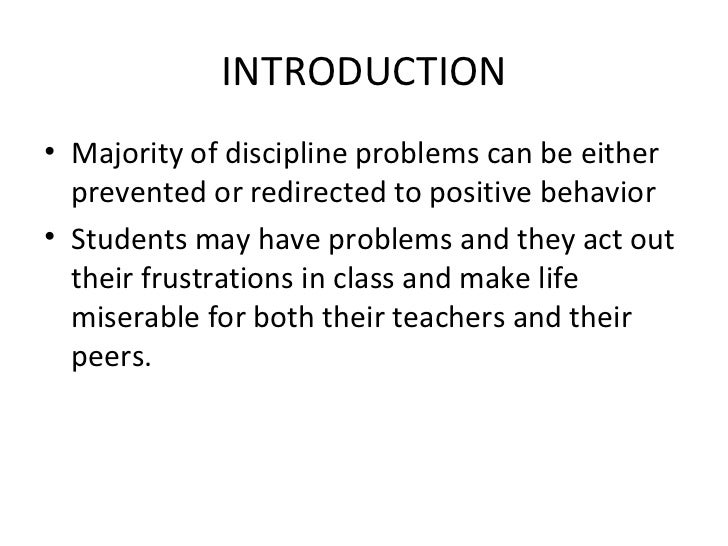 INTRODUCTION

• Majority of discipline problems can be either prevented or redirected to positive behavior

• Students may have problems and they act out their frustrations in class and make life miserable for both their teachers and their peers.